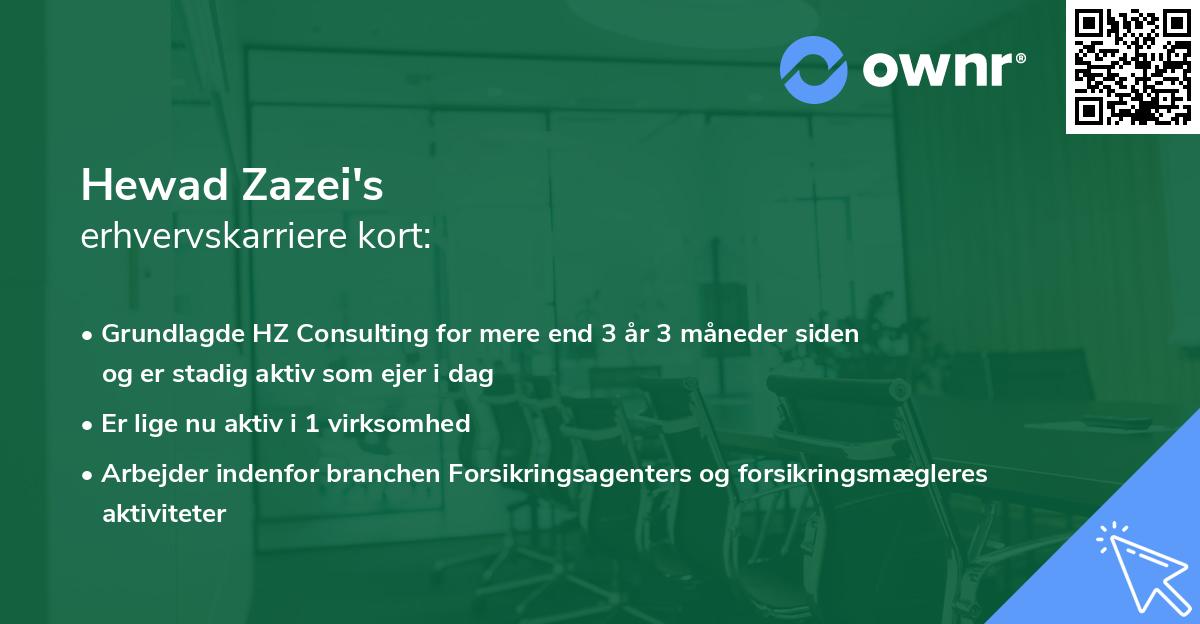 ownr®

Hewad Zazei's
erhvervskarriere kort:

• Grundlagde HZ Consulting for mere end 3 år 3 måneder siden og er stadig aktiv som ejer i dag

• Er lige nu aktiv i 1 virksomhed

• Arbejder indenfor branchen Forsikringsagenters og forsikringsmægleres aktiviteter